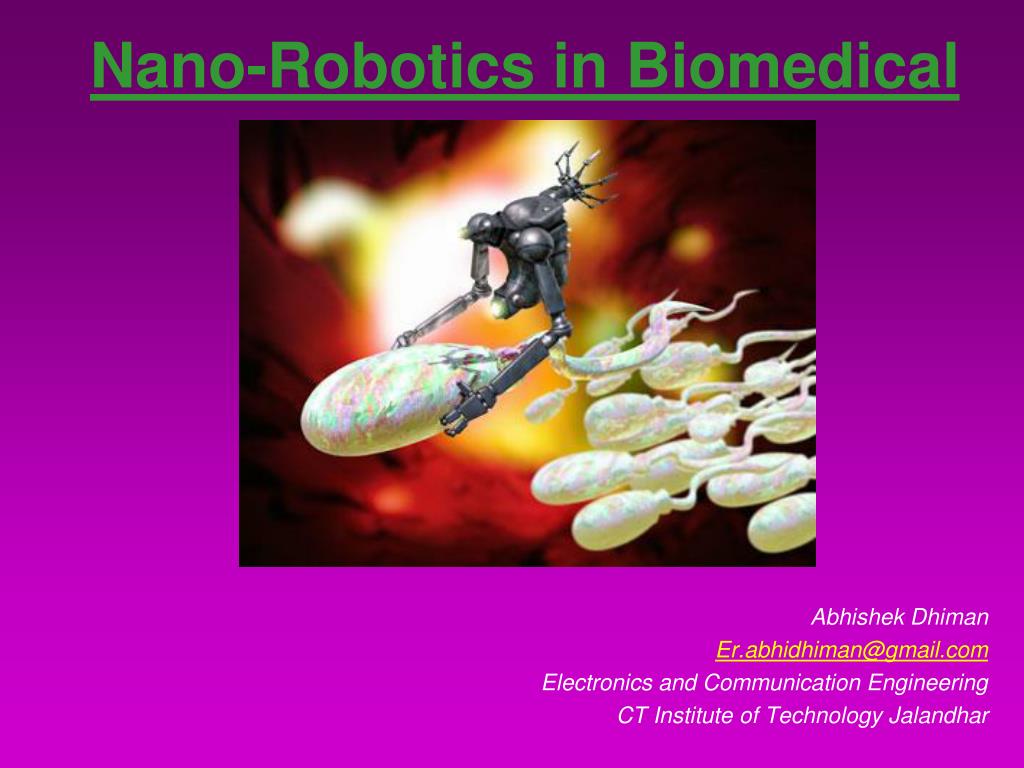 Nano-Robotics in Biomedical

Abhishek Dhiman
Er.abhidhiman@gmail.com
Electronics and Communication Engineering
CT Institute of Technology Jalandhar